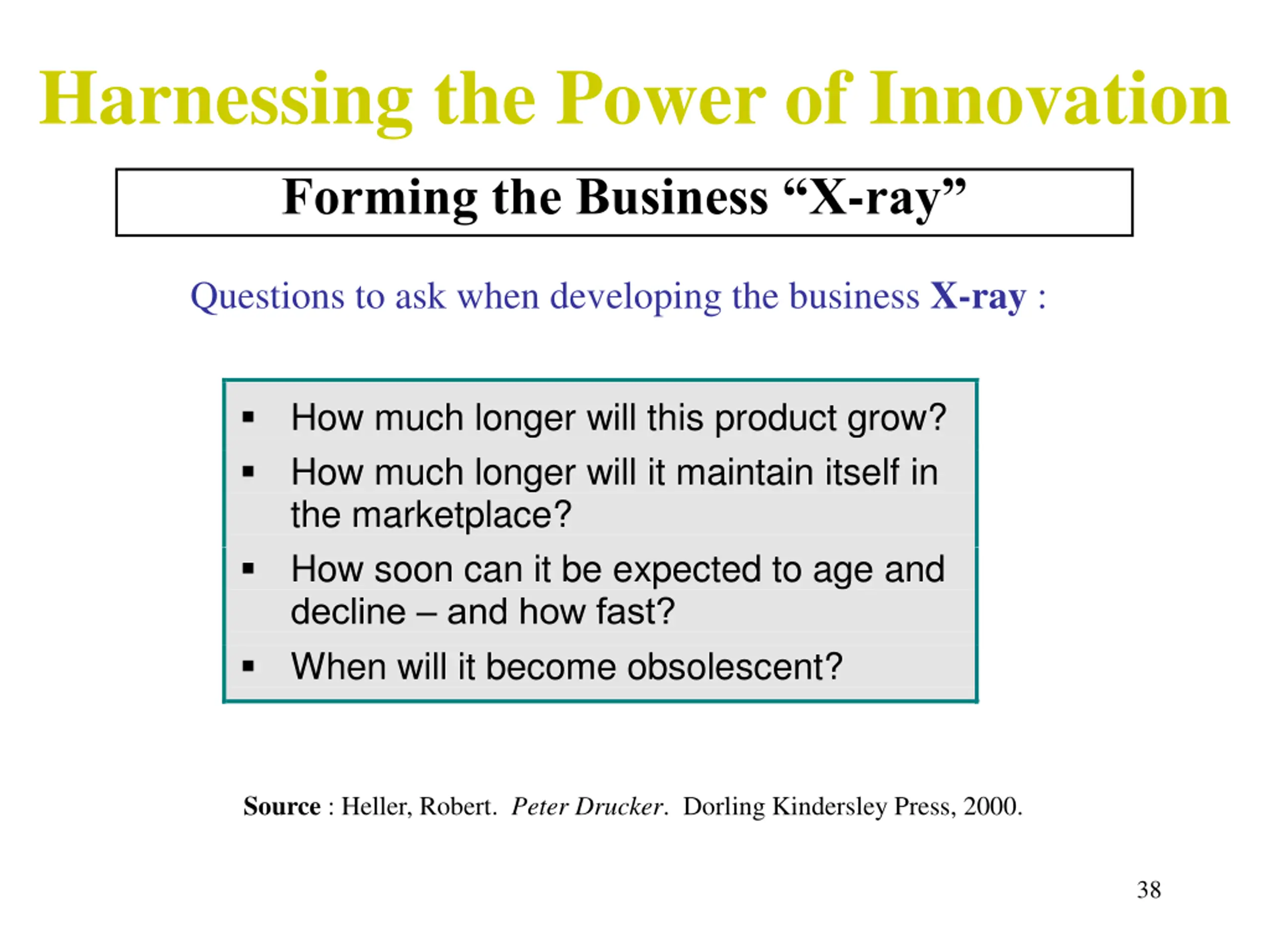 Harnessing the Power of Innovation

Forming the Business “X-ray”

Questions to ask when developing the business X-ray :

▪ How much longer will this product grow?
▪ How much longer will it maintain itself in the marketplace?
▪ How soon can it be expected to age and decline – and how fast?
▪ When will it become obsolescent?

Source : Heller, Robert. Peter Drucker. Dorling Kindersley Press, 2000.

38